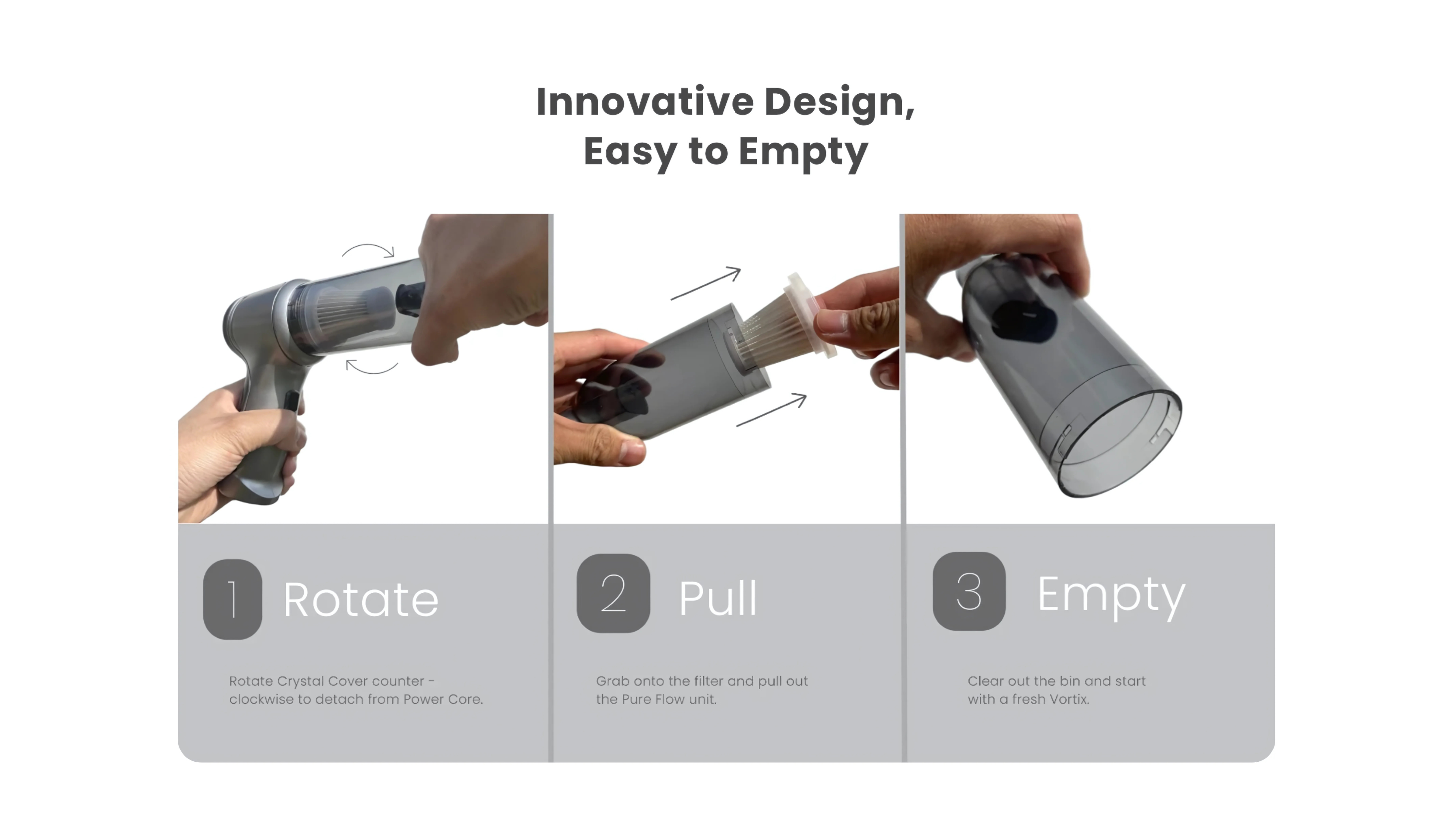 Innovative Design,
Easy to Empty

1 Rotate

Rotate Crystal Cover counter - clockwise to detach from Power Core.

2 Pull

Grab onto the filter and pull out the Pure Flow unit.

3 Empty

Clear out the bin and start with a fresh Vortix.